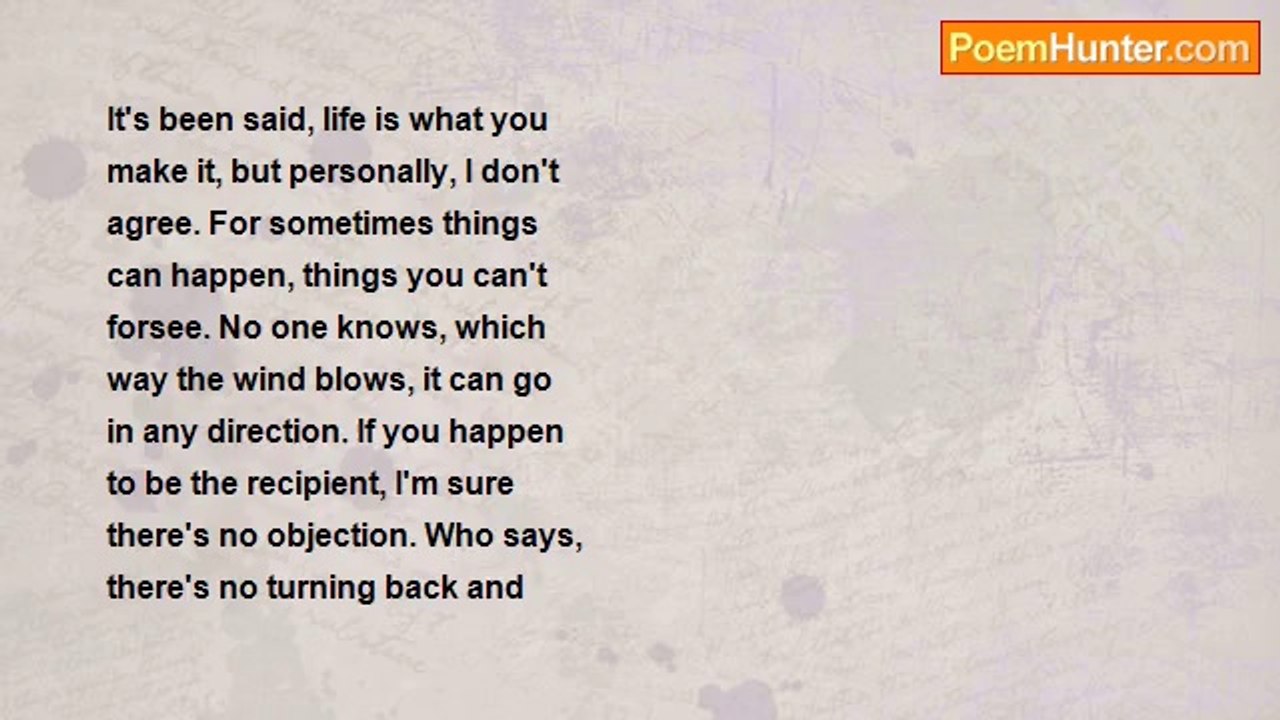 PoemHunter.com

It's been said, life is what you make it, but personally, I don't agree. For sometimes things can happen, things you can't forsee. No one knows, which way the wind blows, it can go in any direction. If you happen to be the recipient, I'm sure there's no objection. Who says, there's no turning back and